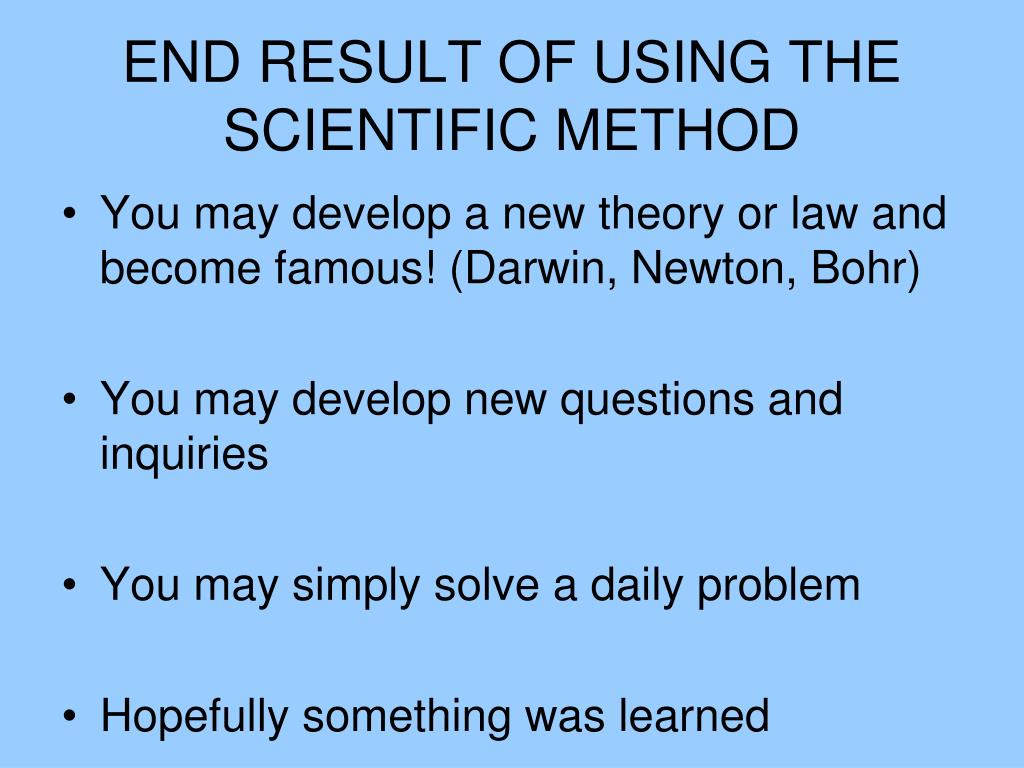 END RESULT OF USING THE SCIENTIFIC METHOD

• You may develop a new theory or law and become famous! (Darwin, Newton, Bohr)

• You may develop new questions and inquiries

• You may simply solve a daily problem

• Hopefully something was learned